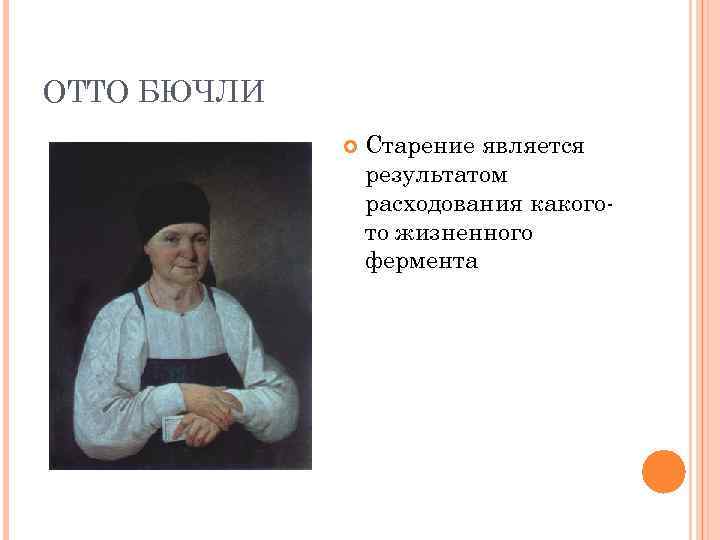 ОТТО БЮЧЛИ

Старение является результатом расходования какого-то жизненного фермента